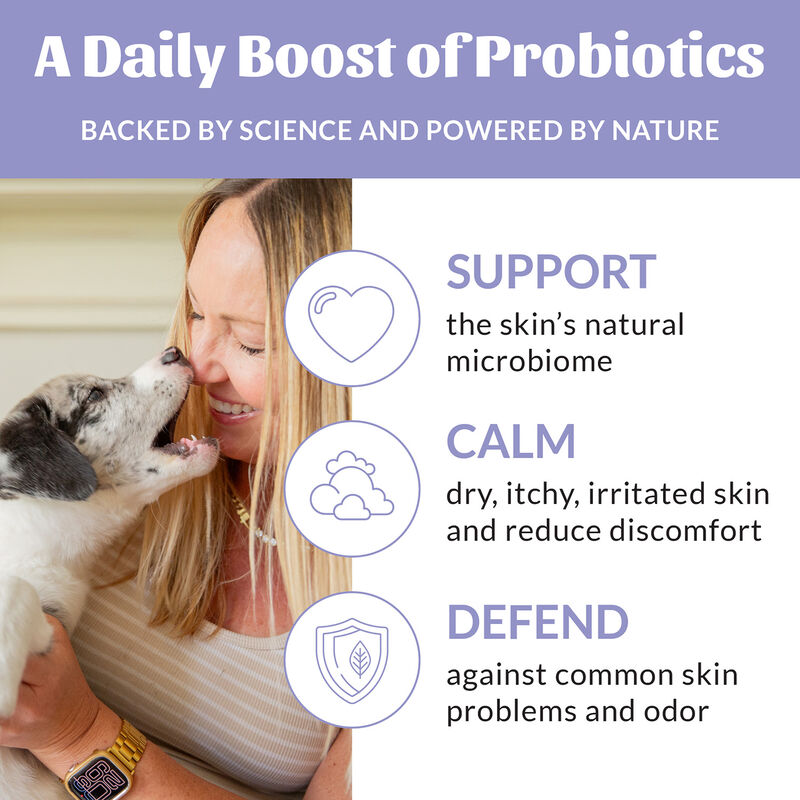 A Daily Boost of Probiotics

BACKED BY SCIENCE AND POWERED BY NATURE

SUPPORT

the skin's natural microbiome

CALM

dry, itchy, irritated skin and reduce discomfort

DEFEND

against common skin problems and odor